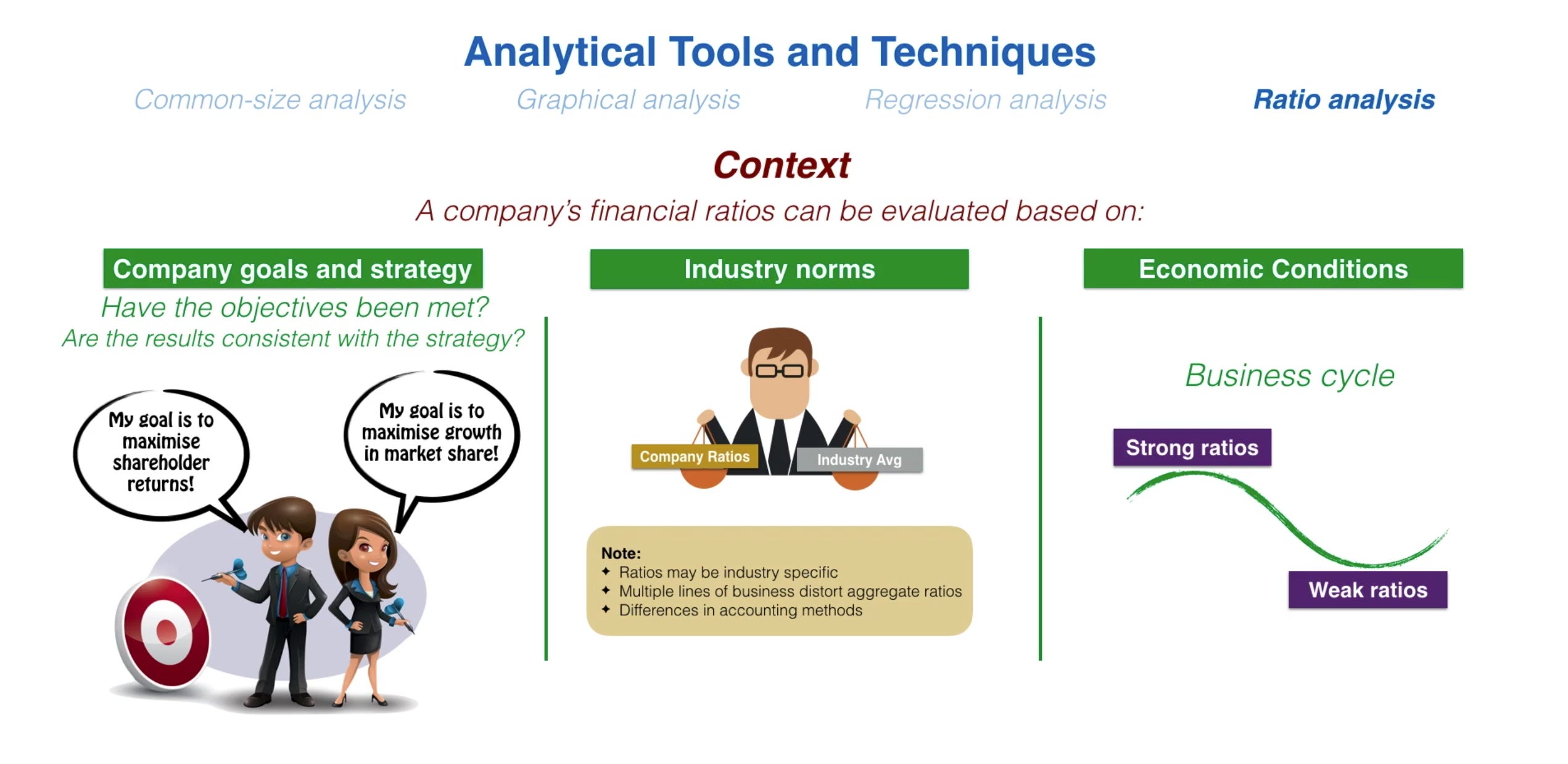 Analytical Tools and Techniques

Common-size analysis

Graphical analysis

Regression analysis

Ratio analysis

Context

A company's financial ratios can be evaluated based on:

Company goals and strategy

Have the objectives been met?

Are the results consistent with the strategy?

My goal is to maximise shareholder returns!

My goal is to maximise growth in market share!

Industry norms

Company Ratios

Industry Avg

Note:
✦ Ratios may be industry specific
✦ Multiple lines of business distort aggregate ratios
✦ Differences in accounting methods

Economic Conditions

Business cycle

Strong ratios

Weak ratios